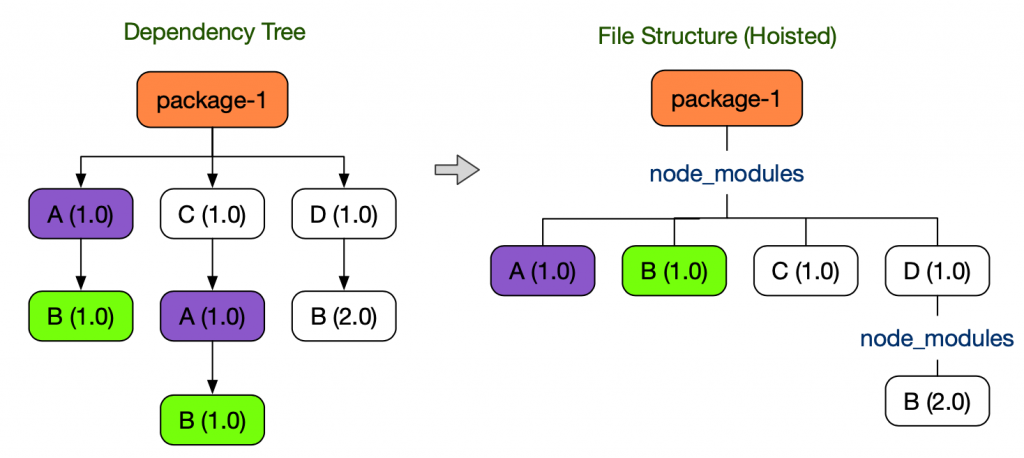 Dependency Tree

package-1

A (1.0)

C (1.0)

D (1.0)

B (1.0)

A (1.0)

B (2.0)

B (1.0)

File Structure (Hoisted)

package-1

node_modules

A (1.0)

B (1.0)

C (1.0)

D (1.0)

node_modules

B (2.0)